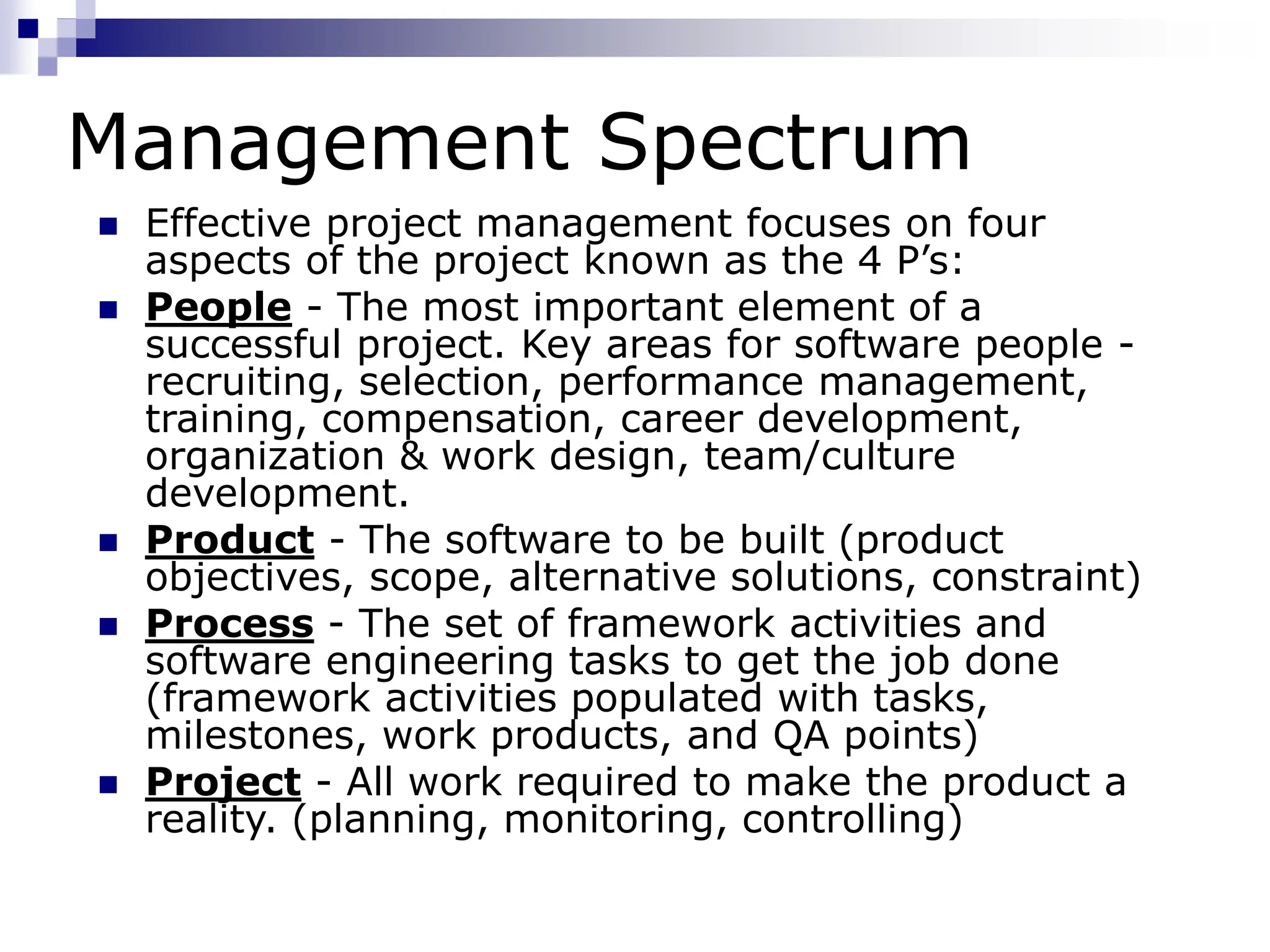 Management Spectrum

- Effective project management focuses on four aspects of the project known as the 4 P’s:
- People - The most important element of a successful project. Key areas for software people - recruiting, selection, performance management, training, compensation, career development, organization & work design, team/culture development.
- Product - The software to be built (product objectives, scope, alternative solutions, constraint)
- Process - The set of framework activities and software engineering tasks to get the job done (framework activities populated with tasks, milestones, work products, and QA points)
- Project - All work required to make the product a reality. (planning, monitoring, controlling)